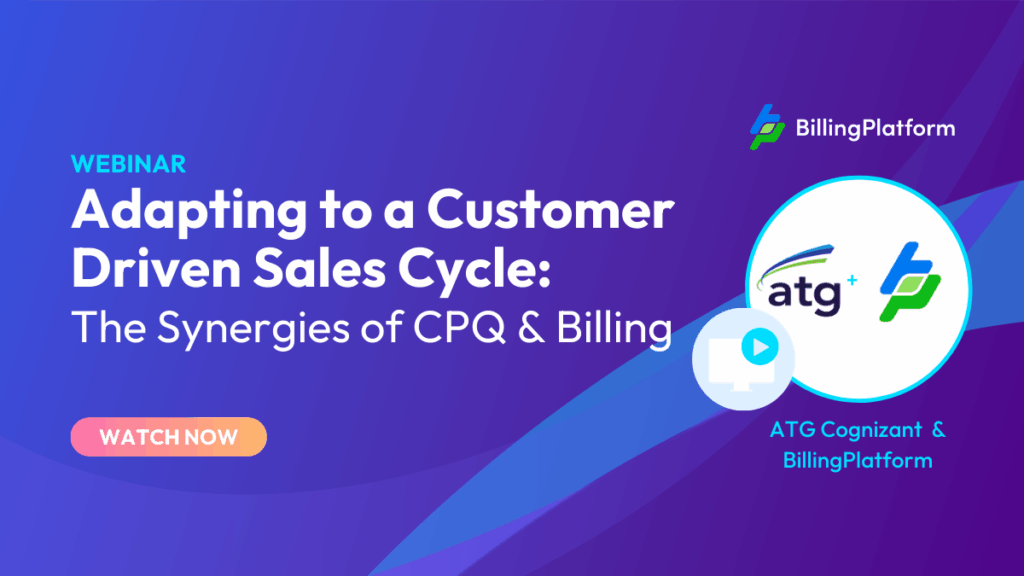 BillingPlatform

WEBINAR
Adapting to a Customer Driven Sales Cycle:
The Synergies of CPQ & Billing

WATCH NOW

atg +

ATG Cognizant & BillingPlatform